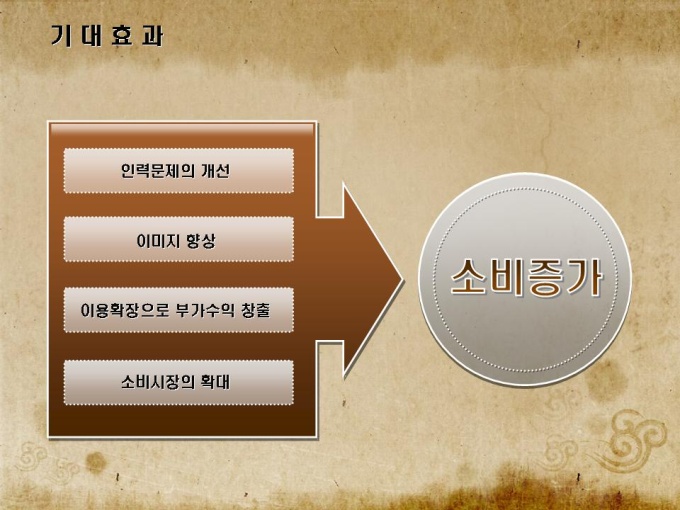 기대효과

인력문제의 개선

이미지 향상

이용확장으로 부가수익 창출

소비시장의 확대

소비증가